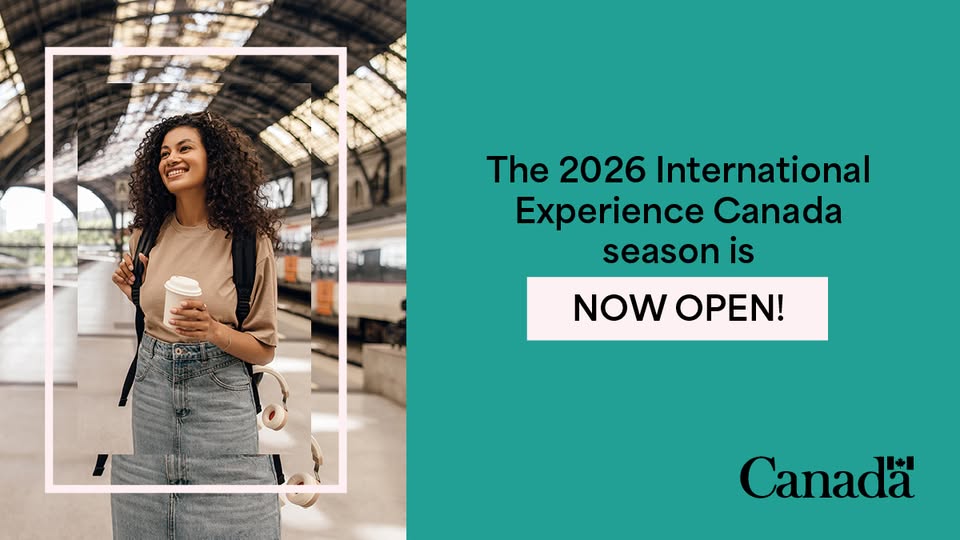 The 2026 International Experience Canada season is

NOW OPEN!

Canada